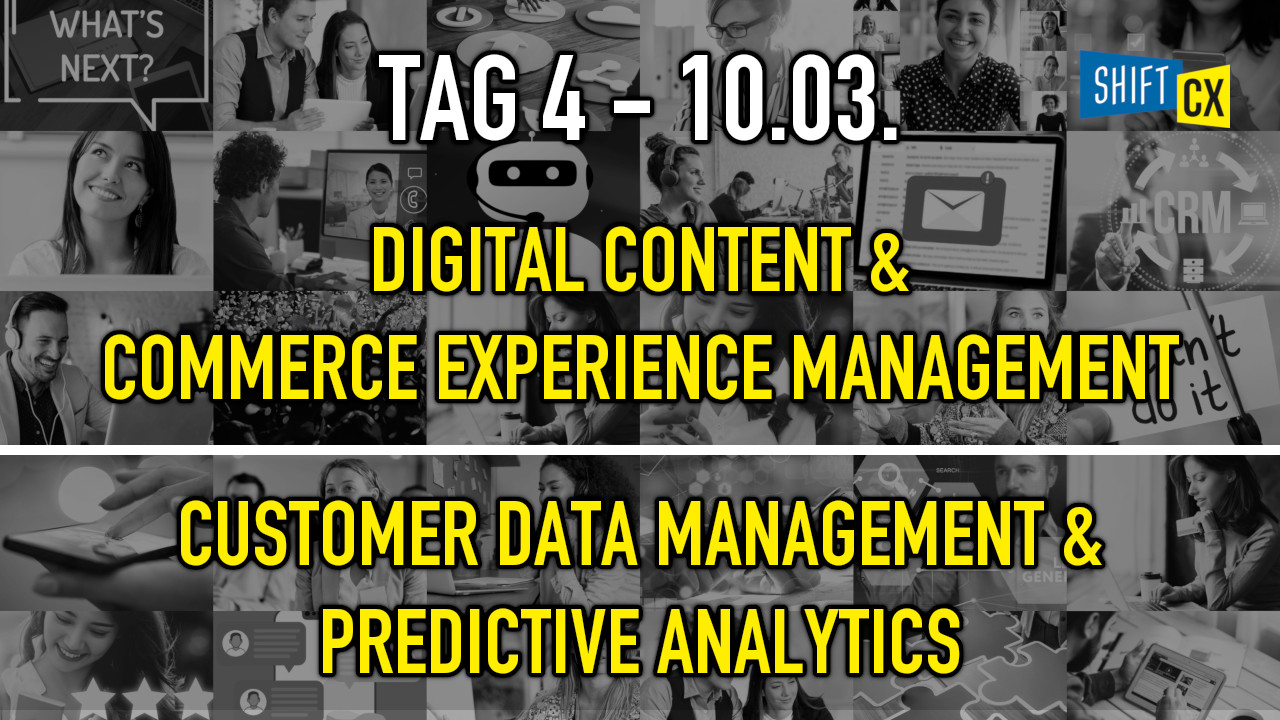 WHAT'S NEXT?

TAG 4 – 10.03.

SHIFT CX

CRM

DIGITAL CONTENT &
COMMERCE EXPERIENCE MANAGEMENT

do it

CUSTOMER DATA MANAGEMENT &
PREDICTIVE ANALYTICS